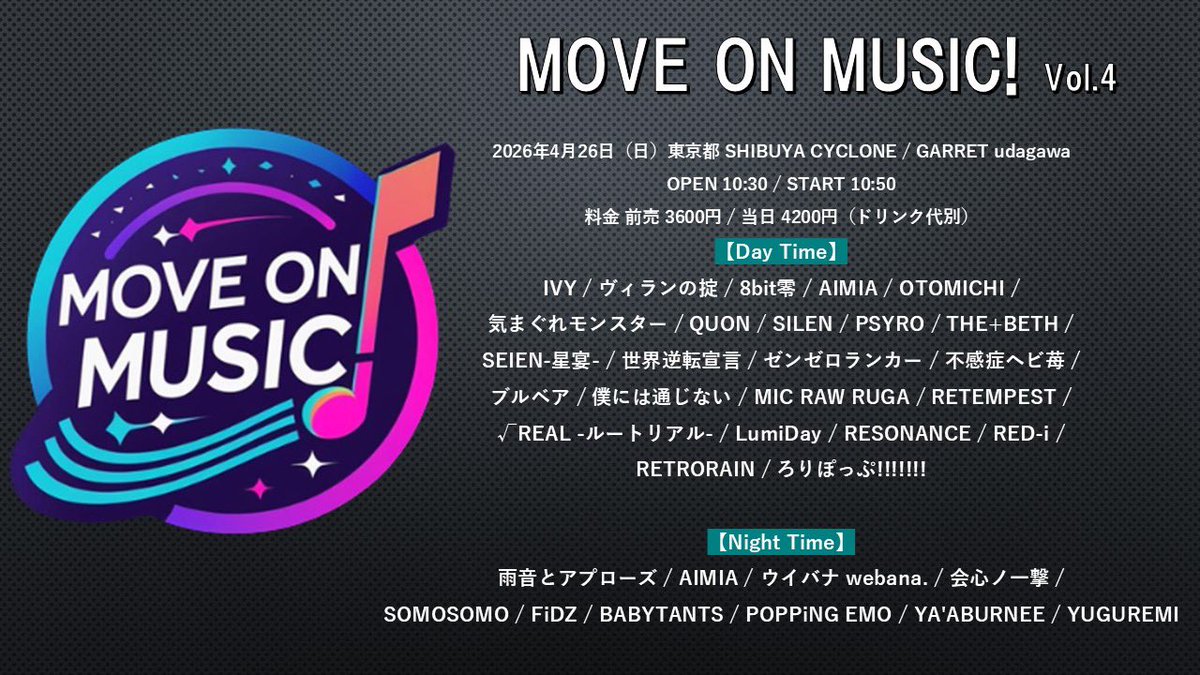 MOVE ON MUSIC!

MOVE ON MUSIC! Vol.4

2026年4月26日（日）東京都 SHIBUYA CYCLONE / GARRET udagawa
OPEN 10:30 / START 10:50
料金 前売 3600円 / 当日 4200円（ドリンク代別）

【Day Time】
IVY / ヴィランの掟 / 8bit零 / AIMIA / OTOMICHI / 気まぐれモンスター / QUON / SILEN / PSYRO / THE+BETH / SEIEN-星宴- / 世界逆転宣言 / ゼンゼロランカー / 不感症ヘビ苺 / ブルベア / 僕には通じない / MIC RAW RUGA / RETEMPEST / √REAL -ルートリアル- / LumiDay / RESONANCE / RED-i / RETRORAIN / ろりぽっぷ!!!!!!!

【Night Time】
雨音とアプローズ / AIMIA / ウイバナ webana. / 会心ノ一撃 / SOMOSOMO / FiDZ / BABYTANTS / POPPiNG EMO / YA'ABURNEE / YUGUREMI